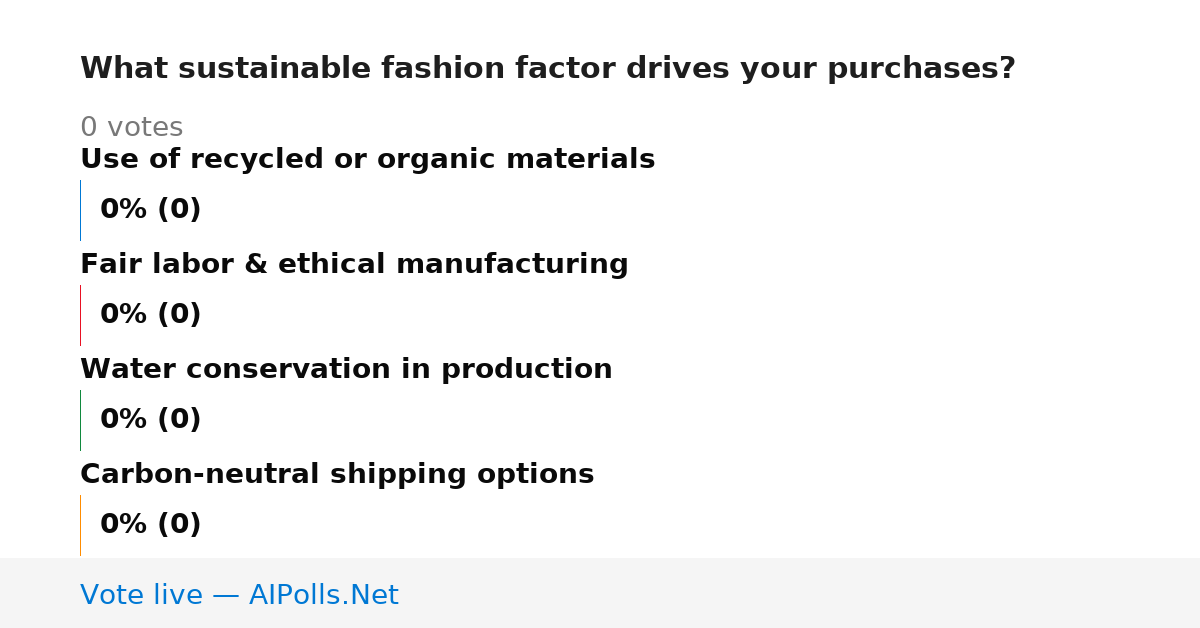 What sustainable fashion factor drives your purchases?

0 votes

Use of recycled or organic materials

0% (0)

Fair labor & ethical manufacturing

0% (0)

Water conservation in production

0% (0)

Carbon-neutral shipping options

0% (0)

Vote live — AIPolls.Net